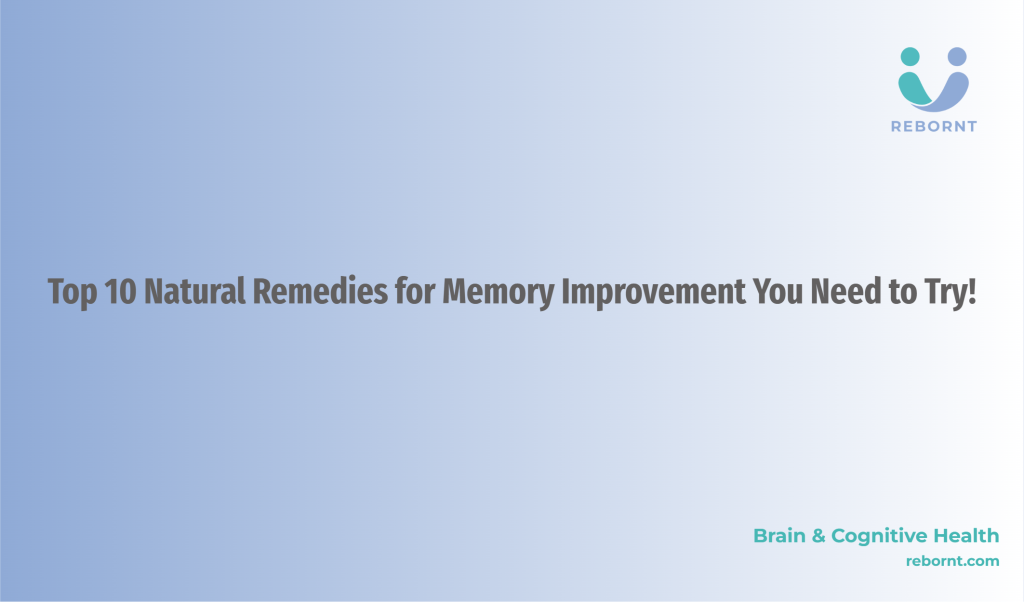 REBORNT

Top 10 Natural Remedies for Memory Improvement You Need to Try!

Brain & Cognitive Health
rebornt.com